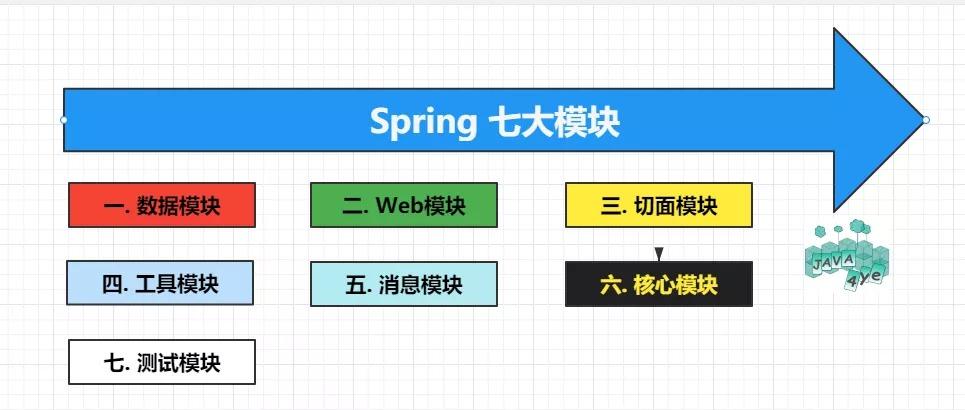 Spring 七大模块

一. 数据模块

二. Web模块

三. 切面模块

四. 工具模块

五. 消息模块

六. 核心模块

七. 测试模块

JAVA 4ye